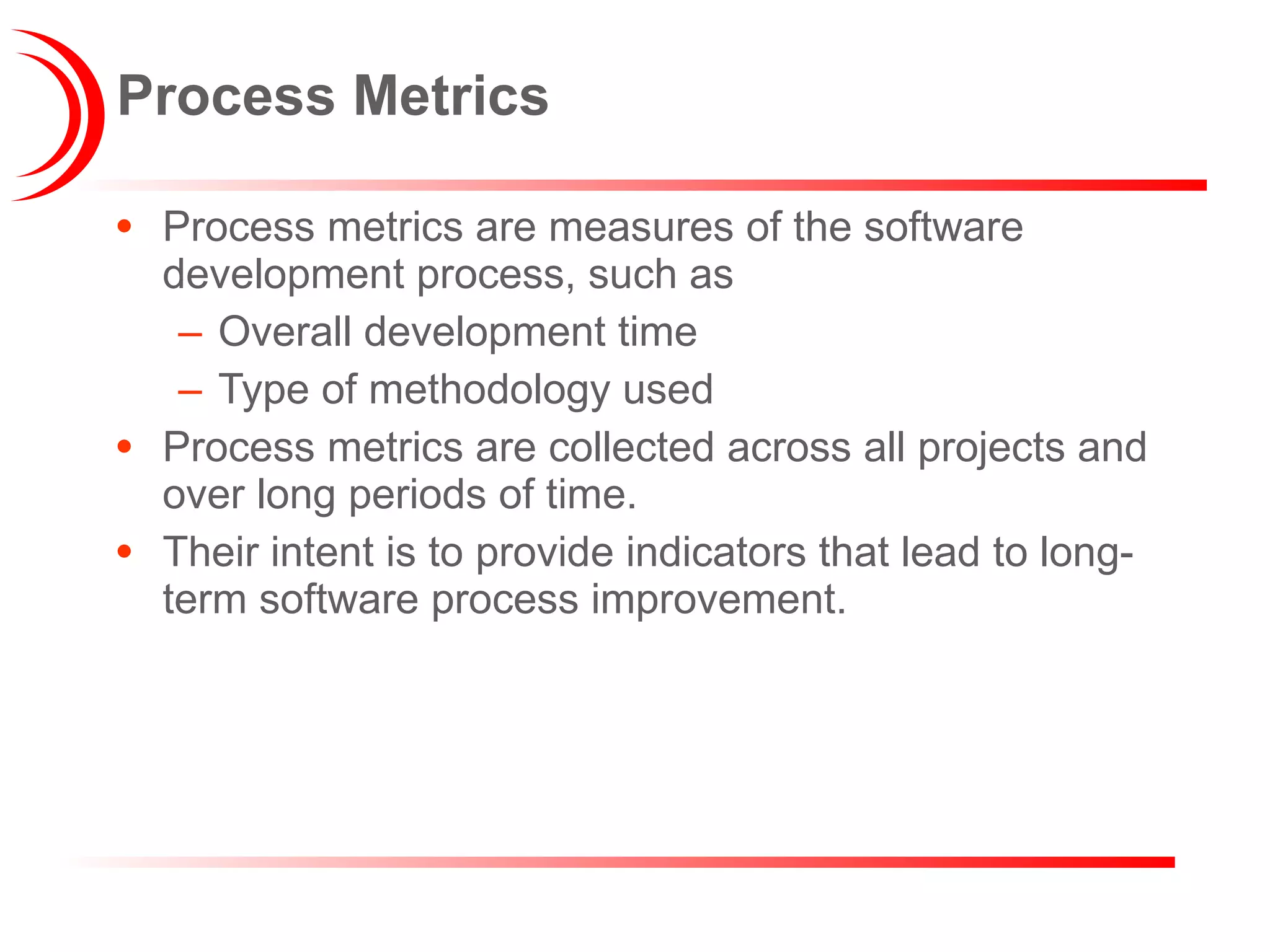 Process Metrics

• Process metrics are measures of the software development process, such as
  – Overall development time
  – Type of methodology used
• Process metrics are collected across all projects and over long periods of time.
• Their intent is to provide indicators that lead to long-term software process improvement.